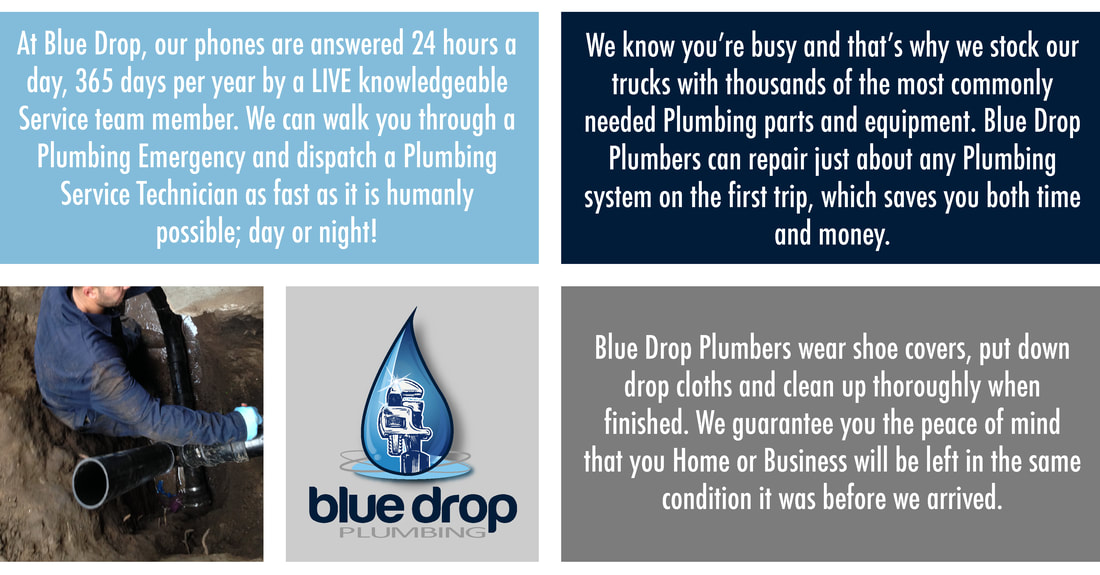 At Blue Drop, our phones are answered 24 hours a day, 365 days per year by a LIVE knowledgeable Service team member. We can walk you through a Plumbing Emergency and dispatch a Plumbing Service Technician as fast as it is humanly possible; day or night!

We know you're busy and that's why we stock our trucks with thousands of the most commonly needed Plumbing parts and equipment. Blue Drop Plumbers can repair just about any Plumbing system on the first trip, which saves you both time and money.

blue drop
PLUMBING

Blue Drop Plumbers wear shoe covers, put down drop cloths and clean up thoroughly when finished. We guarantee you the peace of mind that you Home or Business will be left in the same condition it was before we arrived.